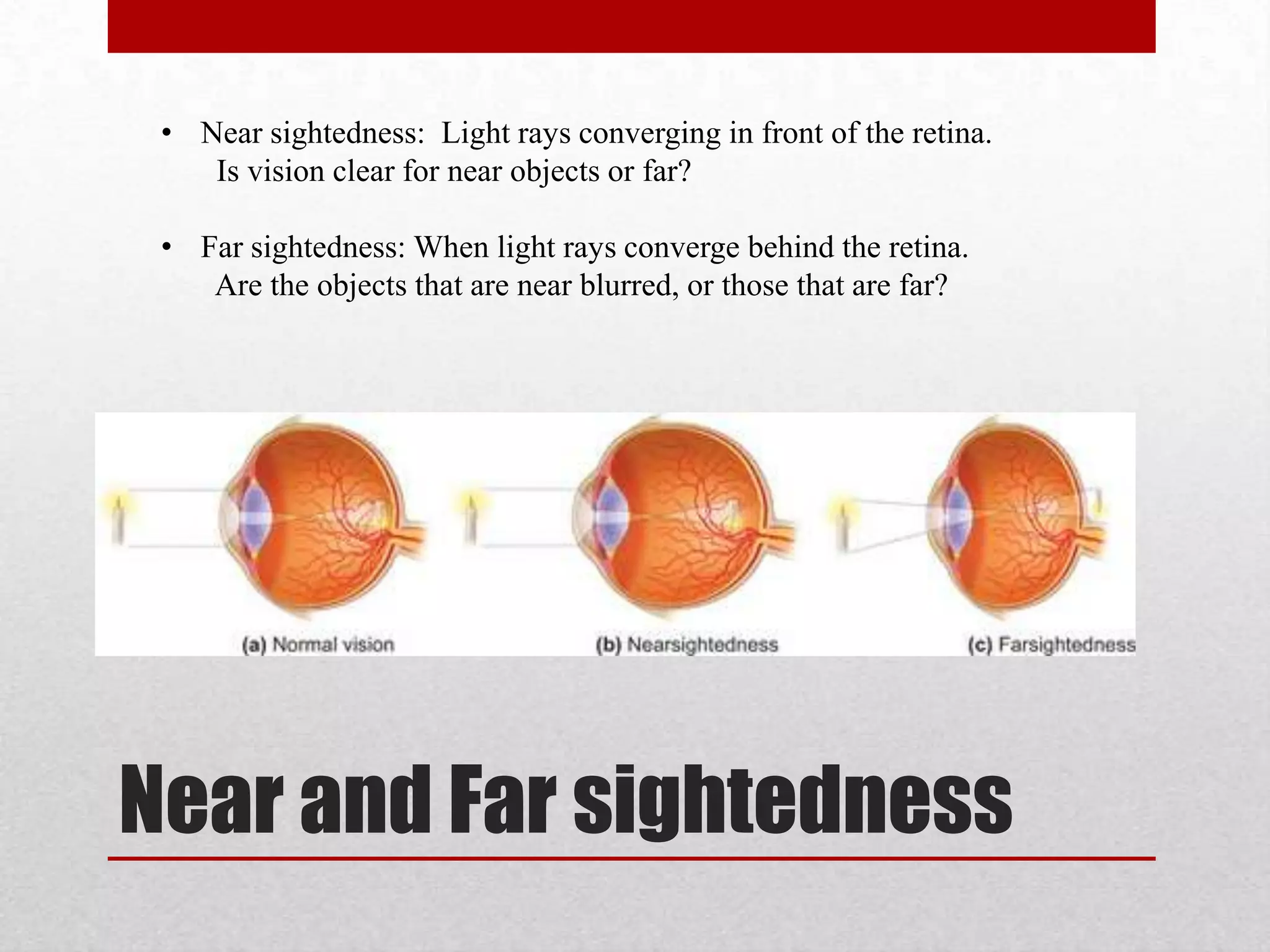 • Near sightedness: Light rays converging in front of the retina. Is vision clear for near objects or far?

• Far sightedness: When light rays converge behind the retina. Are the objects that are near blurred, or those that are far?

(a) Normal vision

(b) Nearsightedness

(c) Farsightedness

Near and Far sightedness